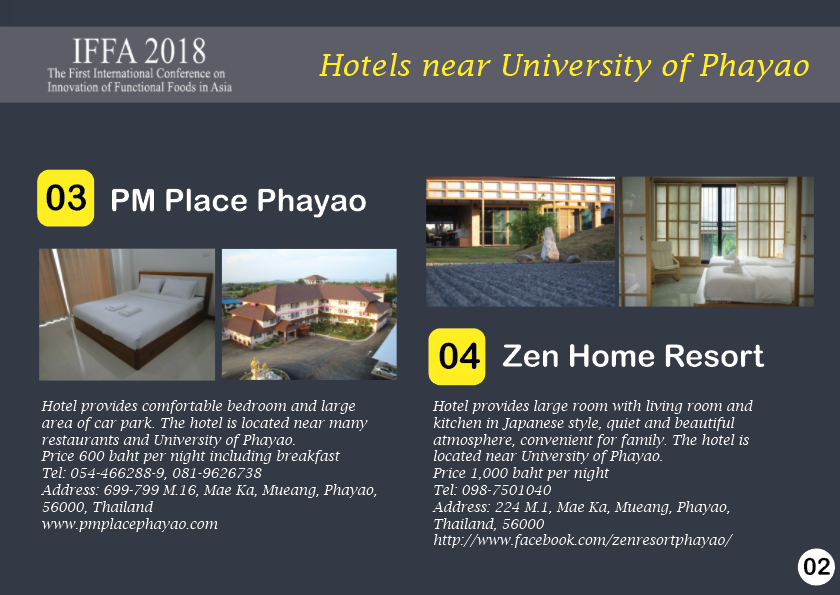 IFFA 2018
The First International Conference on Innovation of Functional Foods in Asia

Hotels near University of Phayao

03 PM Place Phayao

Hotel provides comfortable bedroom and large area of car park. The hotel is located near many restaurants and University of Phayao.
Price 600 baht per night including breakfast
Tel: 054-466288-9, 081-9626738
Address: 699-799 M.16, Mae Ka, Mueang, Phayao, 56000, Thailand
www.pmplacephayao.com

04 Zen Home Resort

Hotel provides large room with living room and kitchen in Japanese style, quiet and beautiful atmosphere, convenient for family. The hotel is located near University of Phayao.
Price 1,000 baht per night
Tel: 098-7501040
Address: 224 M.1, Mae Ka, Mueang, Phayao, Thailand, 56000
http://www.facebook.com/zenresortphayao/

02